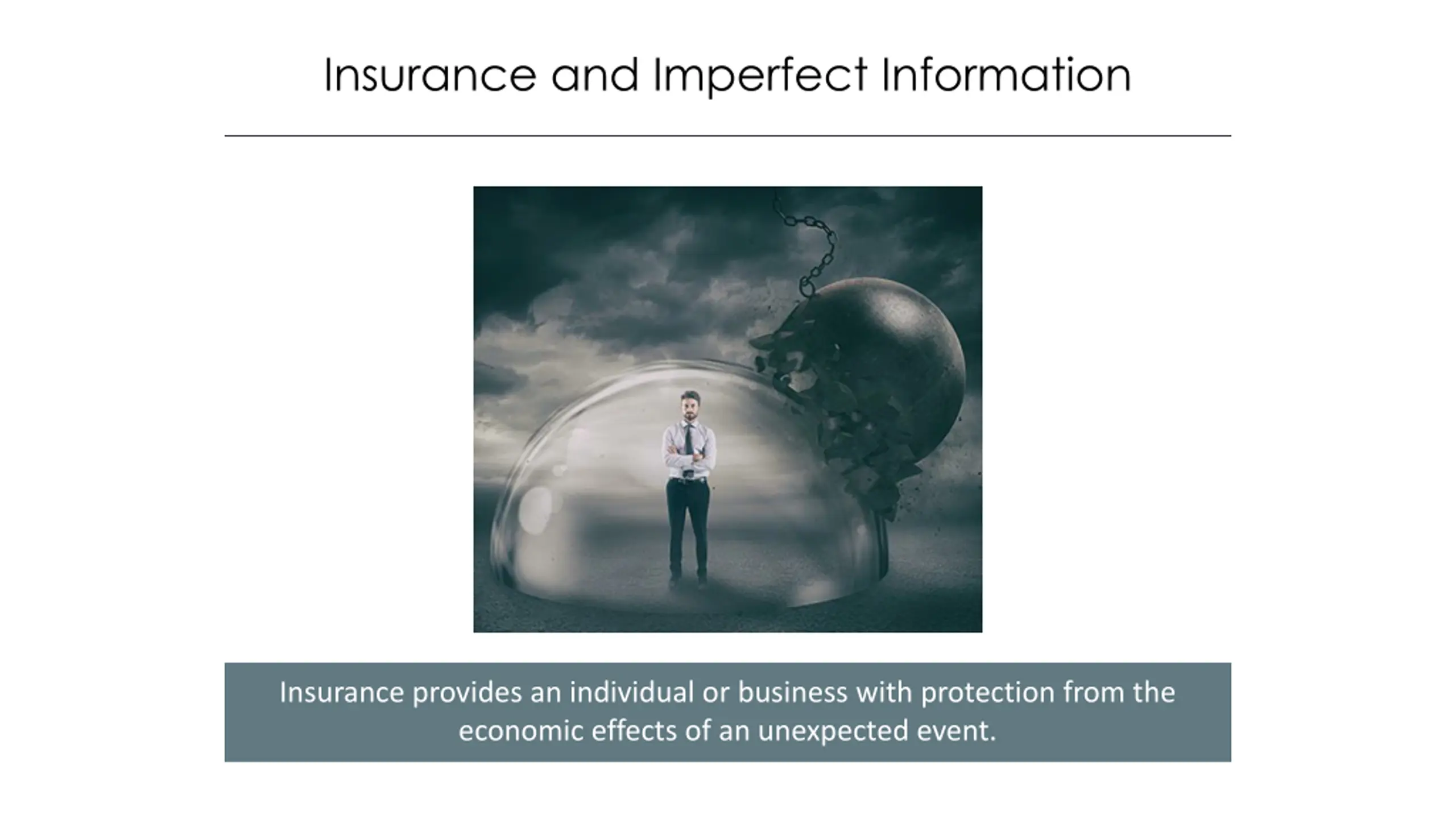 Insurance and Imperfect Information

Insurance provides an individual or business with protection from the economic effects of an unexpected event.